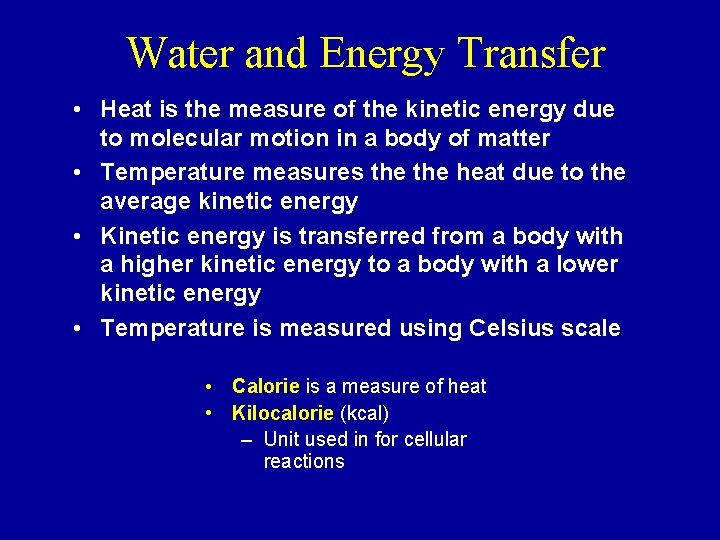 Water and Energy Transfer

• Heat is the measure of the kinetic energy due to molecular motion in a body of matter
• Temperature measures the the heat due to the average kinetic energy
• Kinetic energy is transferred from a body with a higher kinetic energy to a body with a lower kinetic energy
• Temperature is measured using Celsius scale

• Calorie is a measure of heat
• Kilocalorie (kcal)
– Unit used in for cellular reactions